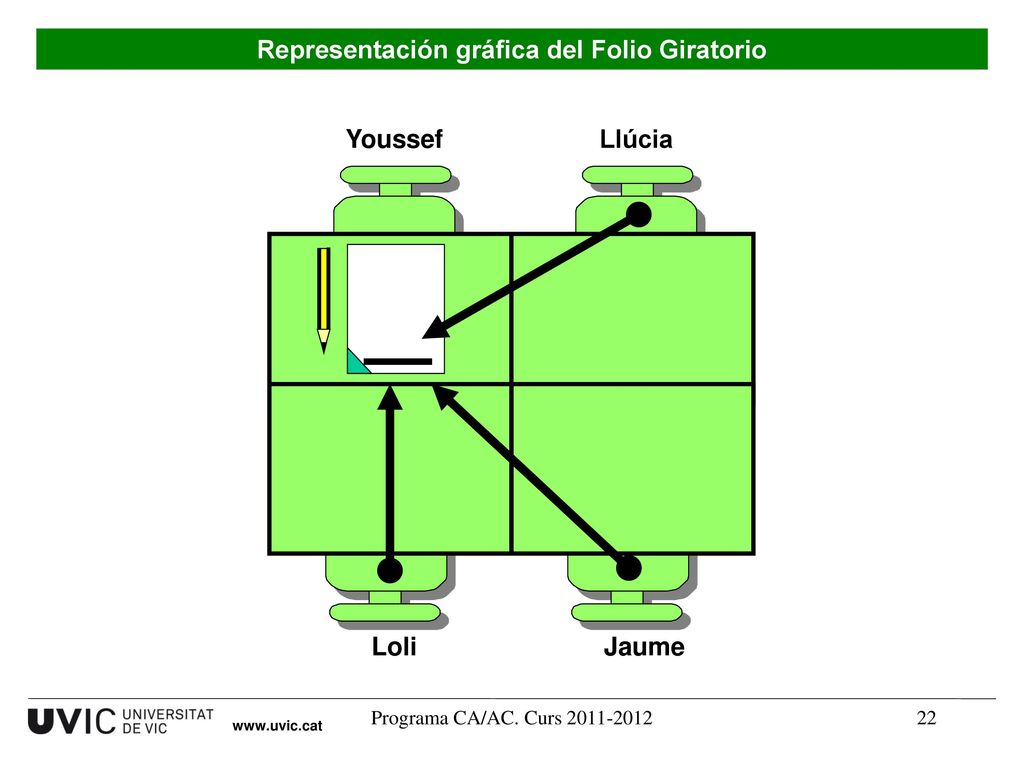 Representación gráfica del Folio Giratorio

Youssef

Llúcia

Loli

Jaume

UVIC UNIVERSITAT DE VIC

www.uvic.cat

Programa CA/AC. Curs 2011-2012

22